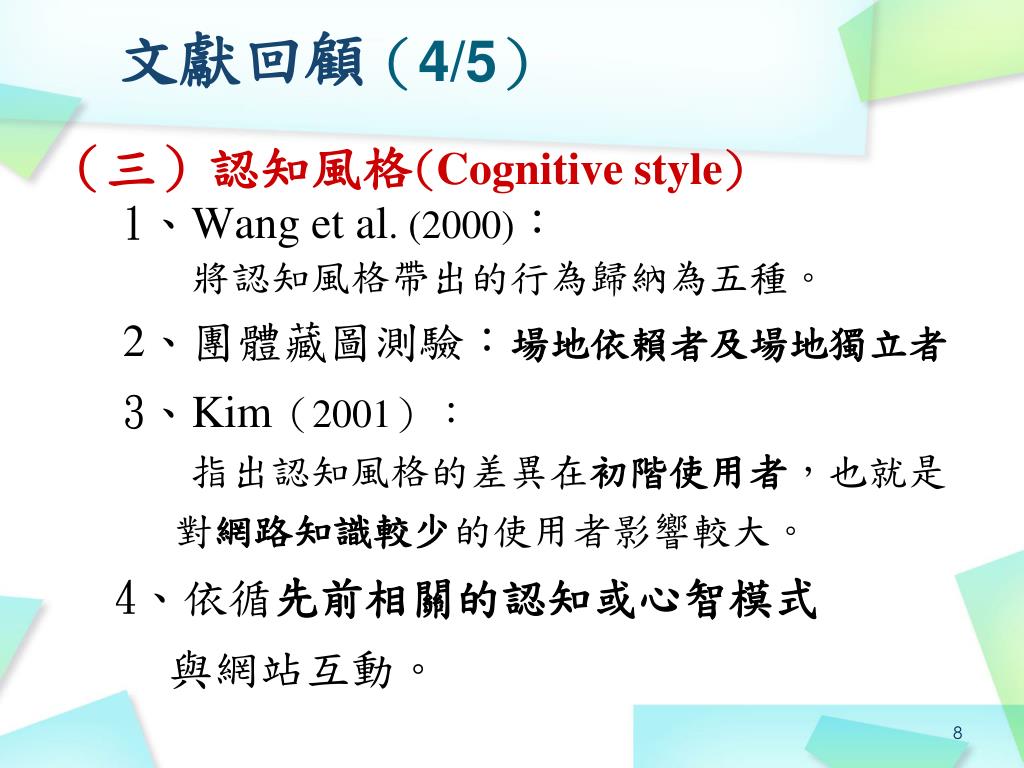 文獻回顧（4/5）

（三）認知風格(Cognitive style)

1、Wang et al. (2000)：
將認知風格帶出的行為歸納為五種。

2、團體藏圖測驗：場地依賴者及場地獨立者

3、Kim（2001）：
指出認知風格的差異在初階使用者，也就是對網路知識較少的使用者影響較大。

4、依循先前相關的認知或心智模式與網站互動。

8